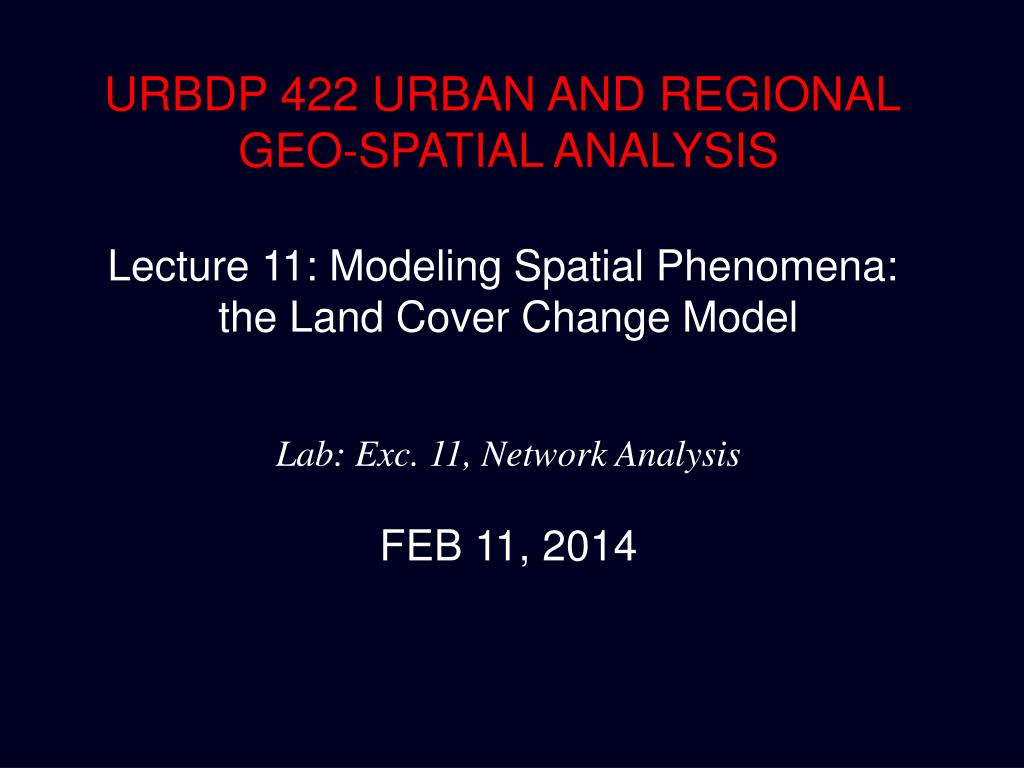 URBDP 422 URBAN AND REGIONAL GEO-SPATIAL ANALYSIS

Lecture 11: Modeling Spatial Phenomena: the Land Cover Change Model

Lab: Exc. 11, Network Analysis

FEB 11, 2014